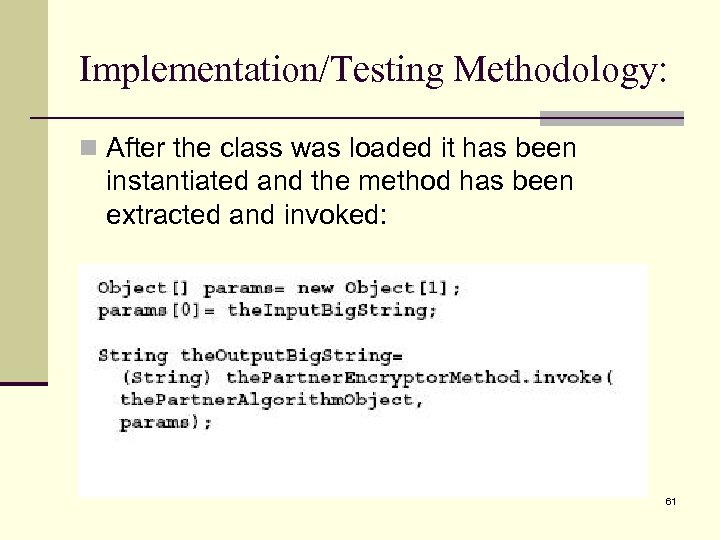 Implementation/Testing Methodology:

After the class was loaded it has been instantiated and the method has been extracted and invoked:

Object[] params= new Object[1];
params[0]= theInputBigString;

String theOutputBigString=
  (String) thePartnerEncryptorMethod.invoke(
  thePartnerAlgorithmObject,
  params);

61